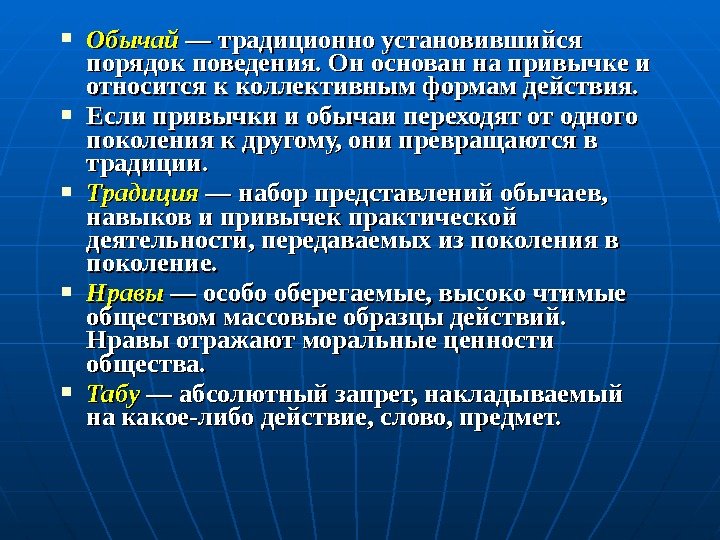 ▪ Обычай — традиционно установившийся порядок поведения. Он основан на привычке и относится к коллективным формам действия.

▪ Если привычки и обычаи переходят от одного поколения к другому, они превращаются в традиции.

▪ Традиция — набор представлений обычаев, навыков и привычек практической деятельности, передаваемых из поколения в поколение.

▪ Нравы — особо оберегаемые, высоко чтимые обществом массовые образцы действий. Нравы отражают моральные ценности общества.

▪ Табу — абсолютный запрет, накладываемый на какое-либо действие, слово, предмет.